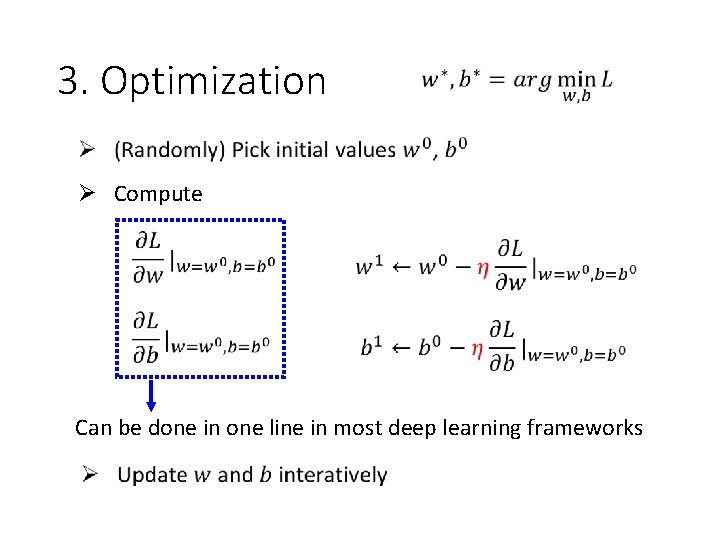 3. Optimization $w^*, b^* = arg \min_{w,b} L$

➢ (Randomly) Pick initial values $w^0$, $b^0$

➢ Compute

$\frac{\partial L}{\partial w}|_{w=w^0,b=b^0}$

$\frac{\partial L}{\partial b}|_{w=w^0,b=b^0}$

$w^1 \leftarrow w^0 - \eta \frac{\partial L}{\partial w}|_{w=w^0,b=b^0}$

$b^1 \leftarrow b^0 - \eta \frac{\partial L}{\partial b}|_{w=w^0,b=b^0}$

Can be done in one line in most deep learning frameworks

➢ Update $w$ and $b$ interatively